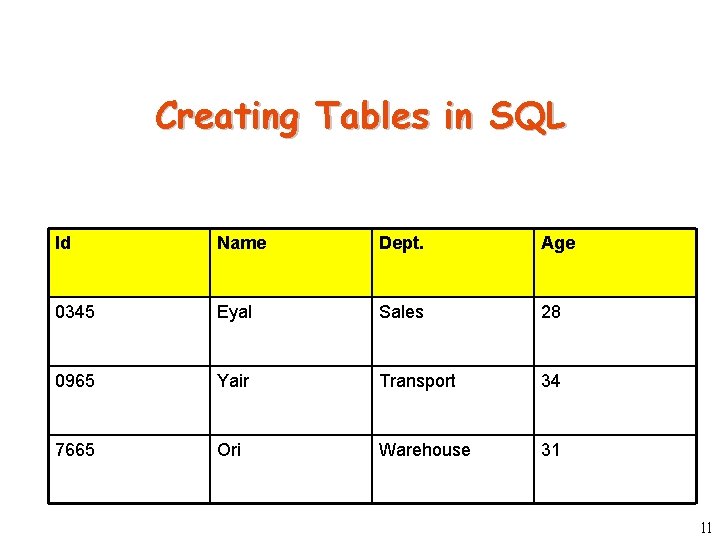 Creating Tables in SQL

| Id | Name | Dept. | Age |
|---|---|---|---|
| 0345 | Eyal | Sales | 28 |
| 0965 | Yair | Transport | 34 |
| 7665 | Ori | Warehouse | 31 |

11